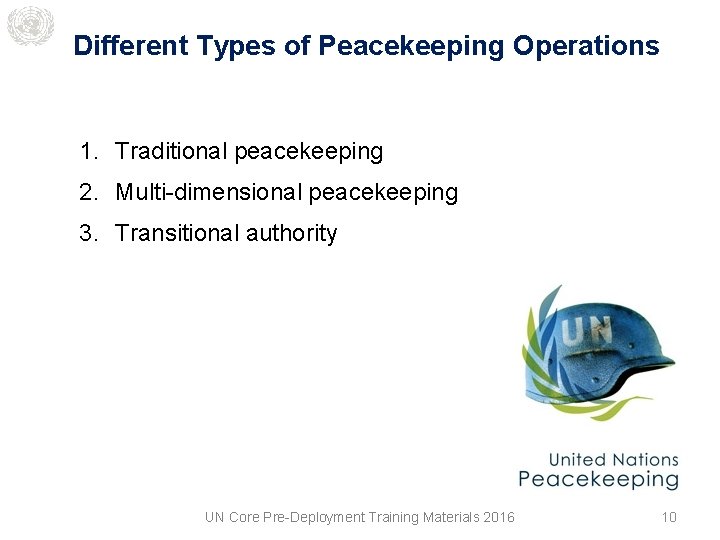 Different Types of Peacekeeping Operations

1. Traditional peacekeeping
2. Multi-dimensional peacekeeping
3. Transitional authority

UN

United Nations
Peacekeeping

UN Core Pre-Deployment Training Materials 2016

10